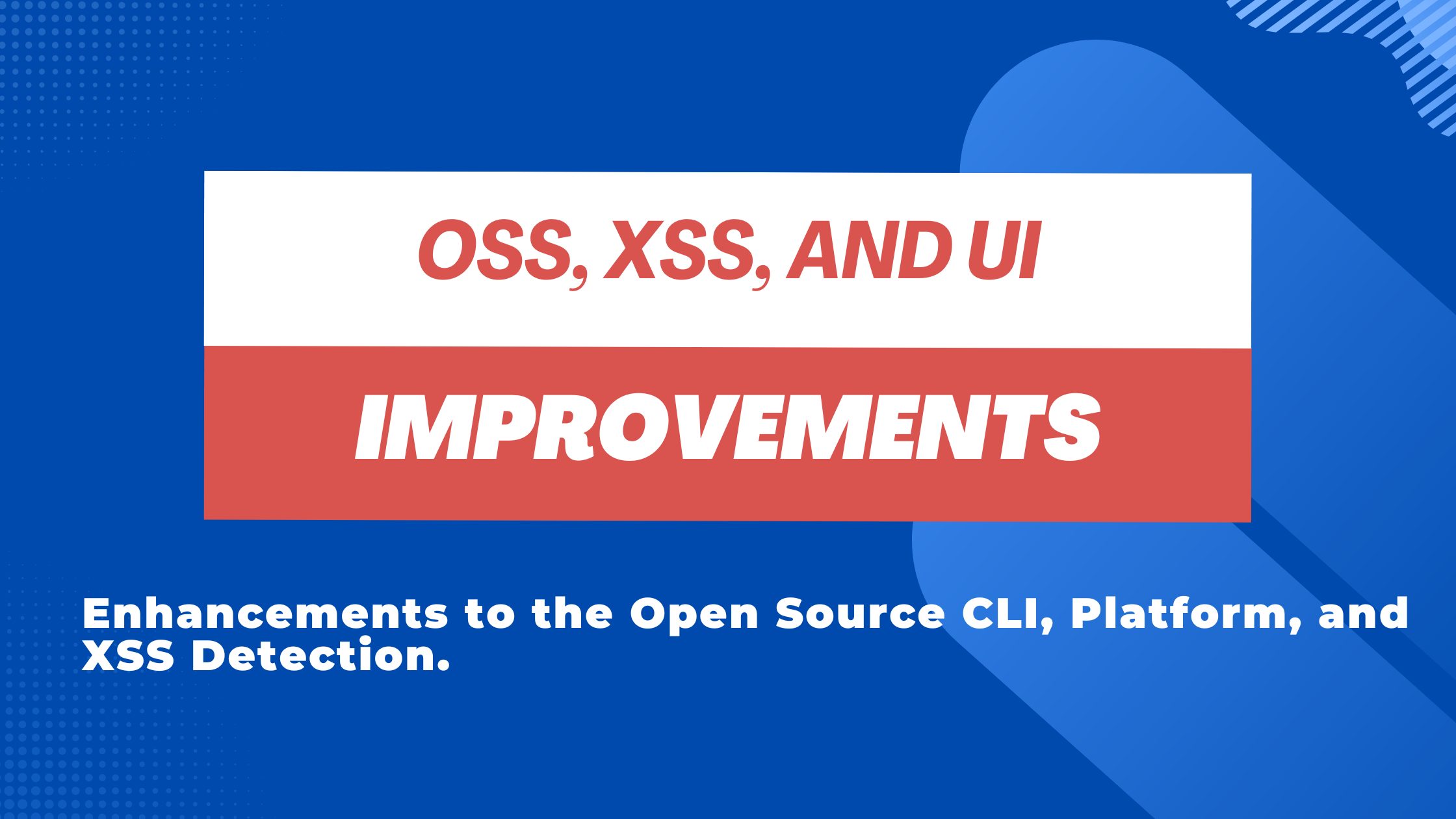 OSS, XSS, AND UI

IMPROVEMENTS

Enhancements to the Open Source CLI, Platform, and XSS Detection.